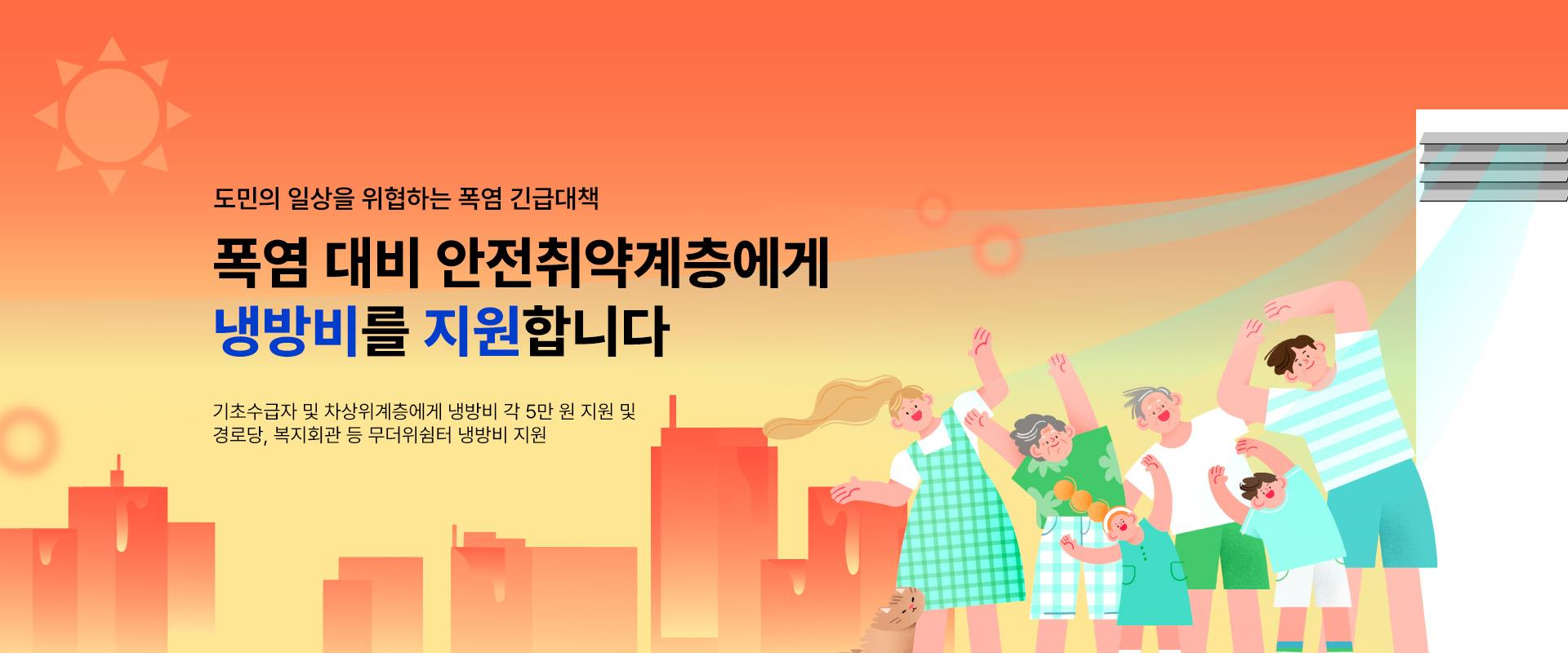 도민의 일상을 위협하는 폭염 긴급대책

폭염 대비 안전취약계층에게
냉방비를 지원합니다

기초수급자 및 차상위계층에게 냉방비 각 5만 원 지원 및
경로당, 복지회관 등 무더위쉼터 냉방비 지원